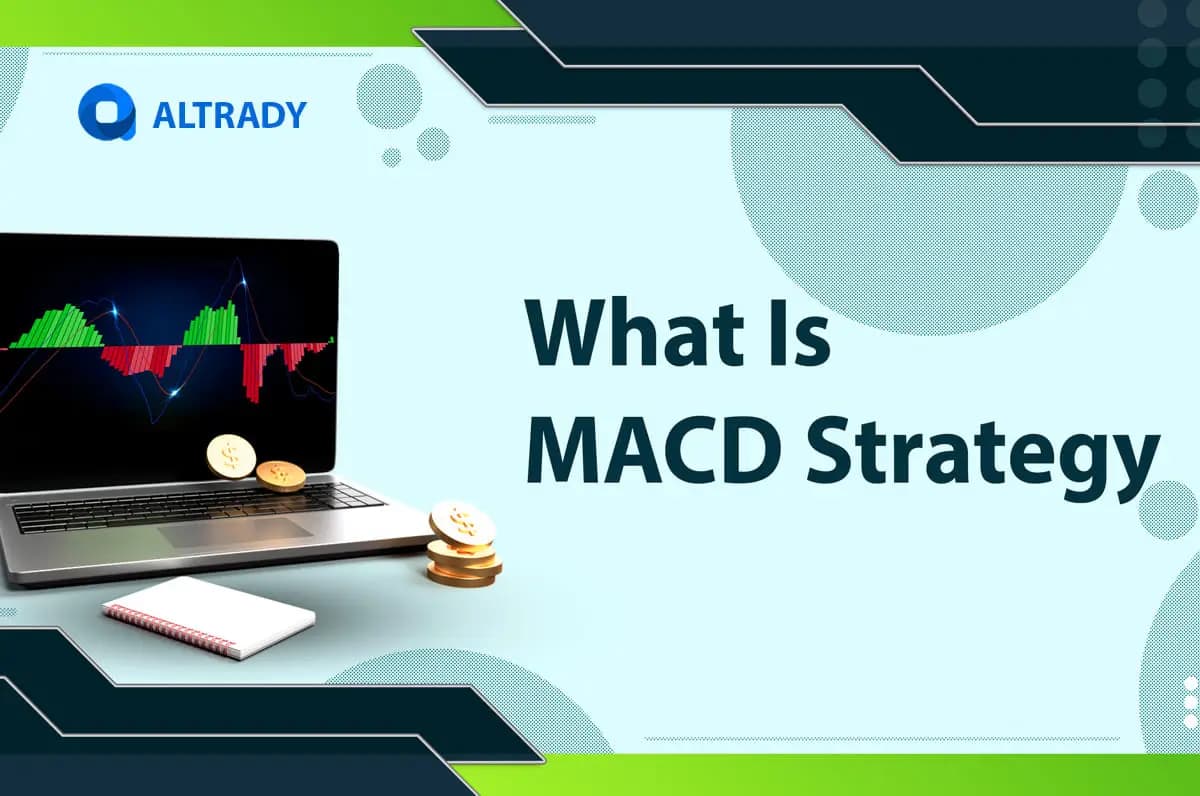 ALTRADY

What Is MACD Strategy